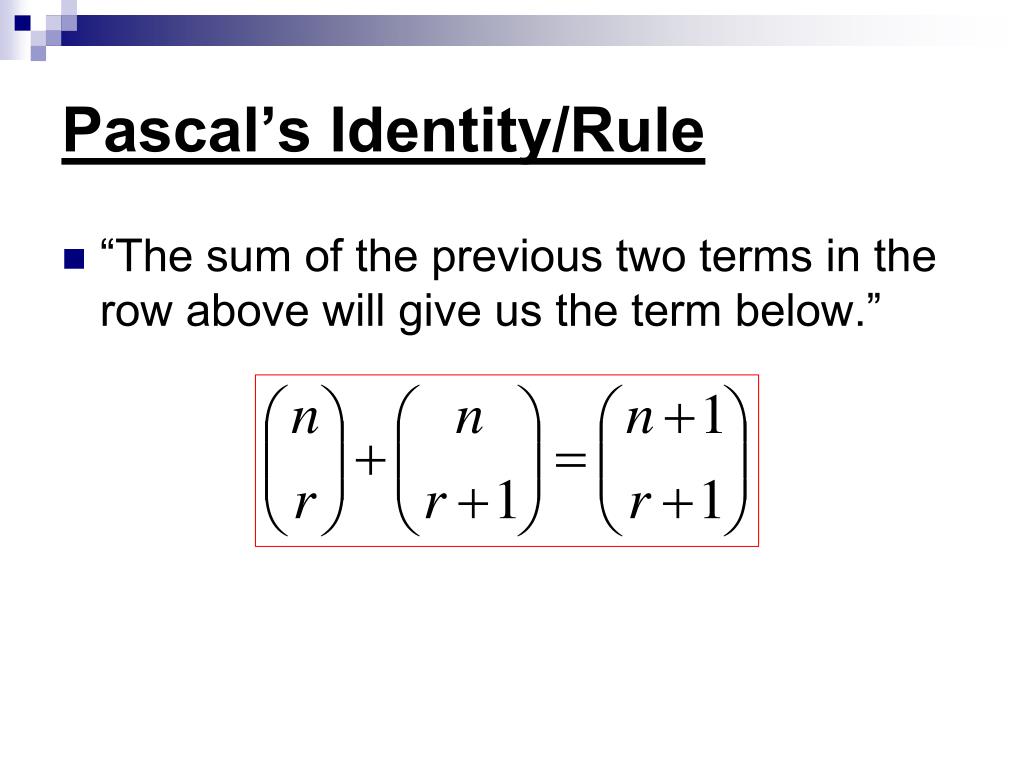 Pascal’s Identity/Rule

“The sum of the previous two terms in the row above will give us the term below.”

$\binom{n}{r} + \binom{n}{r+1} = \binom{n+1}{r+1}$